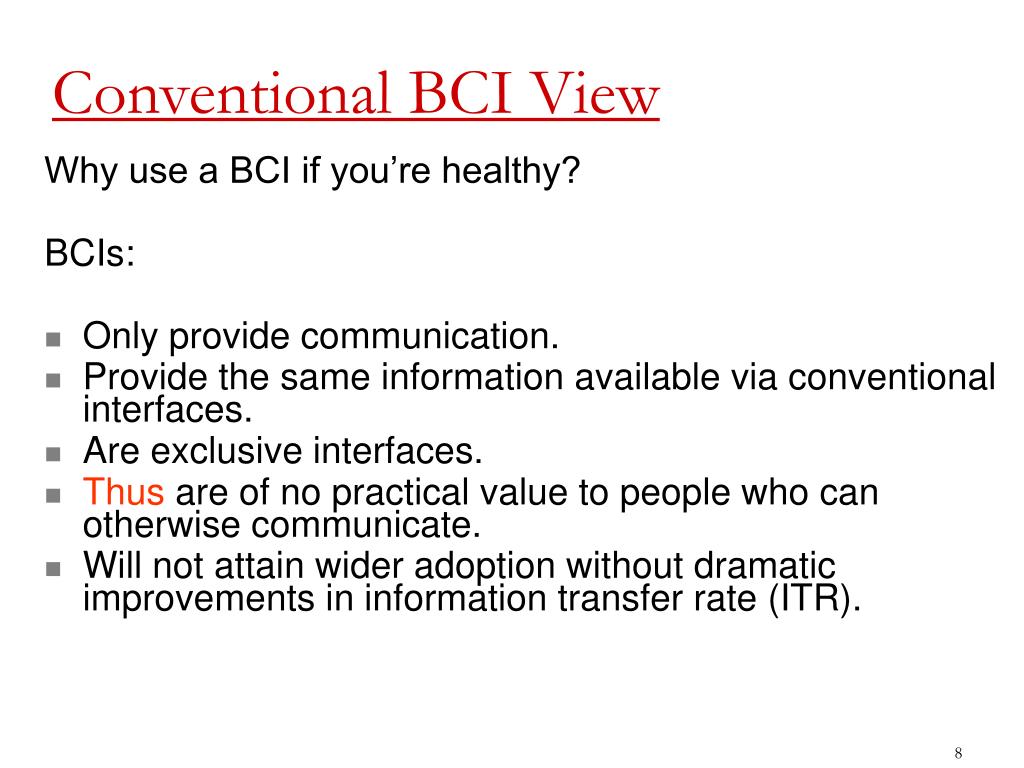 Conventional BCI View

Why use a BCI if you're healthy?

BCIs:

- Only provide communication.
- Provide the same information available via conventional interfaces.
- Are exclusive interfaces.
- Thus are of no practical value to people who can otherwise communicate.
- Will not attain wider adoption without dramatic improvements in information transfer rate (ITR).

8